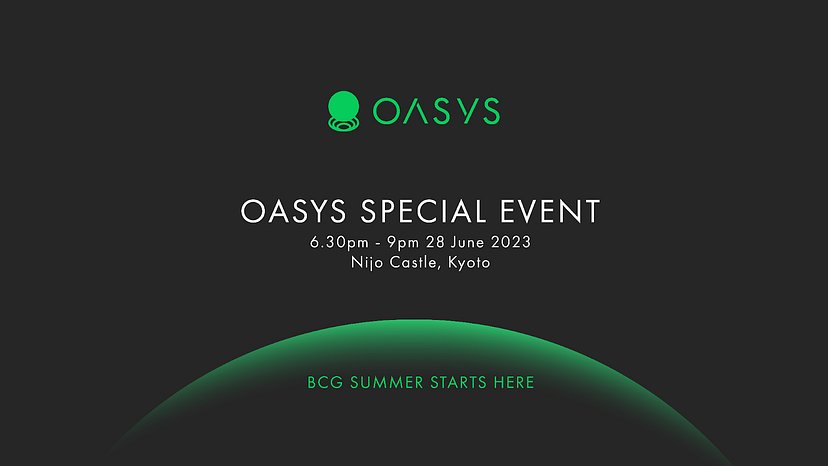 OASYS

OASYS SPECIAL EVENT
6.30pm - 9pm 28 June 2023
Nijo Castle, Kyoto

BCG SUMMER STARTS HERE